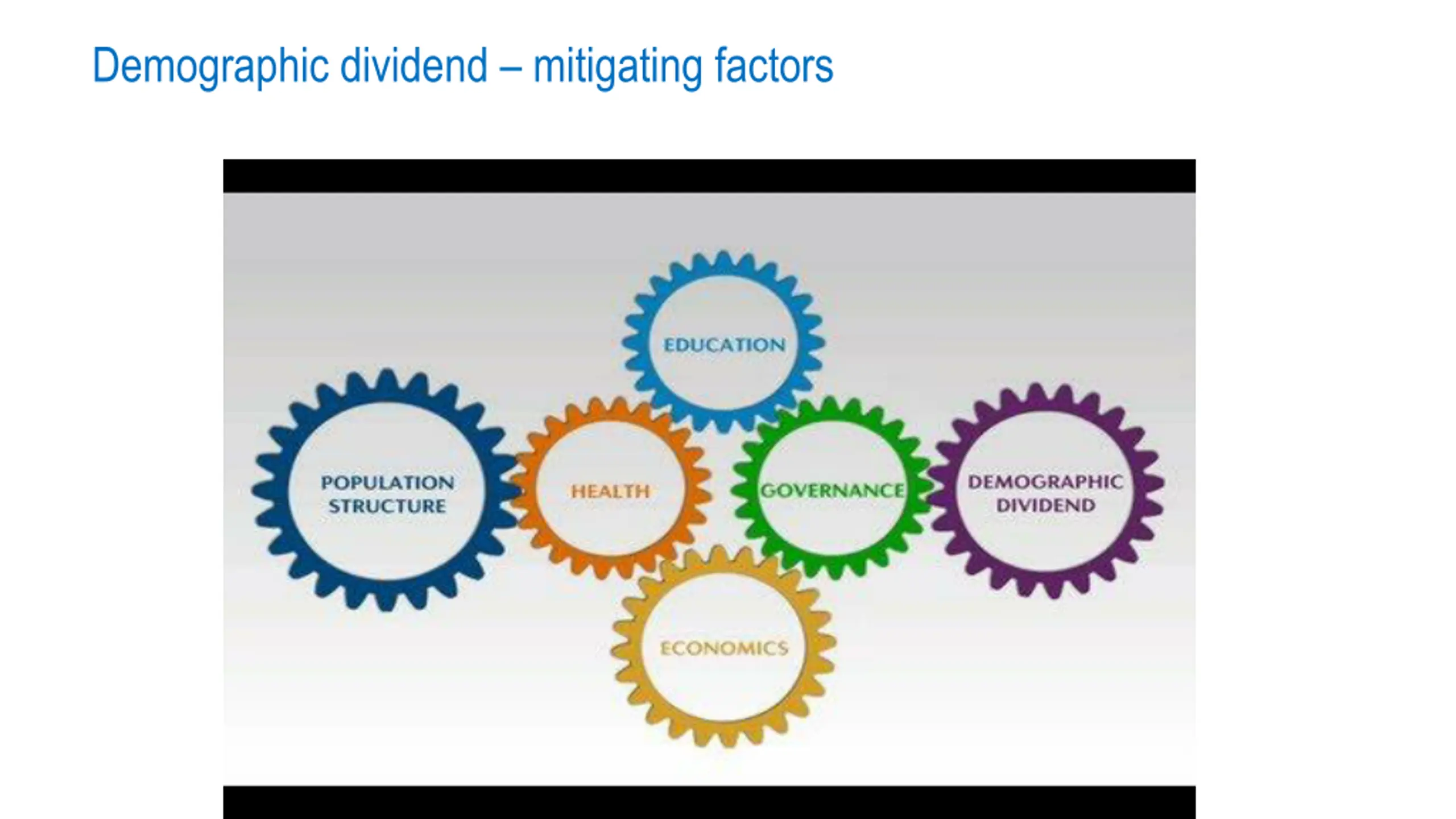 Demographic dividend – mitigating factors

EDUCATION

POPULATION STRUCTURE

HEALTH

GOVERNANCE

DEMOGRAPHIC DIVIDEND

ECONOMICS